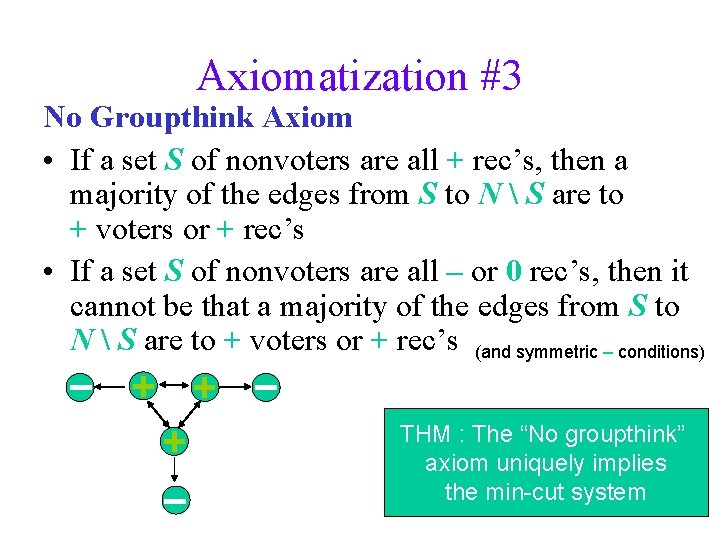 Axiomatization #3

No Groupthink Axiom

• If a set $S$ of nonvoters are all + rec's, then a majority of the edges from $S$ to $N \setminus S$ are to + voters or + rec's

• If a set $S$ of nonvoters are all – or 0 rec's, then it cannot be that a majority of the edges from $S$ to $N \setminus S$ are to + voters or + rec's (and symmetric – conditions)

– + + –

+

–

THM : The "No groupthink" axiom uniquely implies the min-cut system